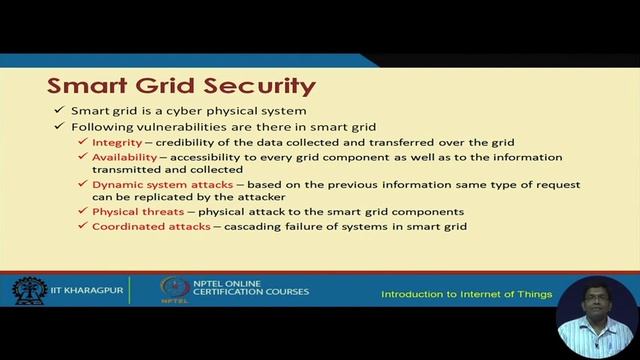 Smart Grid Security

✓ Smart grid is a cyber physical system
✓ Following vulnerabilities are there in smart grid
✓ Integrity – credibility of the data collected and transferred over the grid
✓ Availability – accessibility to every grid component as well as to the information transmitted and collected
✓ Dynamic system attacks – based on the previous information same type of request can be replicated by the attacker
✓ Physical threats – physical attack to the smart grid components
✓ Coordinated attacks – cascading failure of systems in smart grid

IIT KHARAGPUR
NPTEL ONLINE CERTIFICATION COURSES
NPTEL
Introduction to Internet of Things